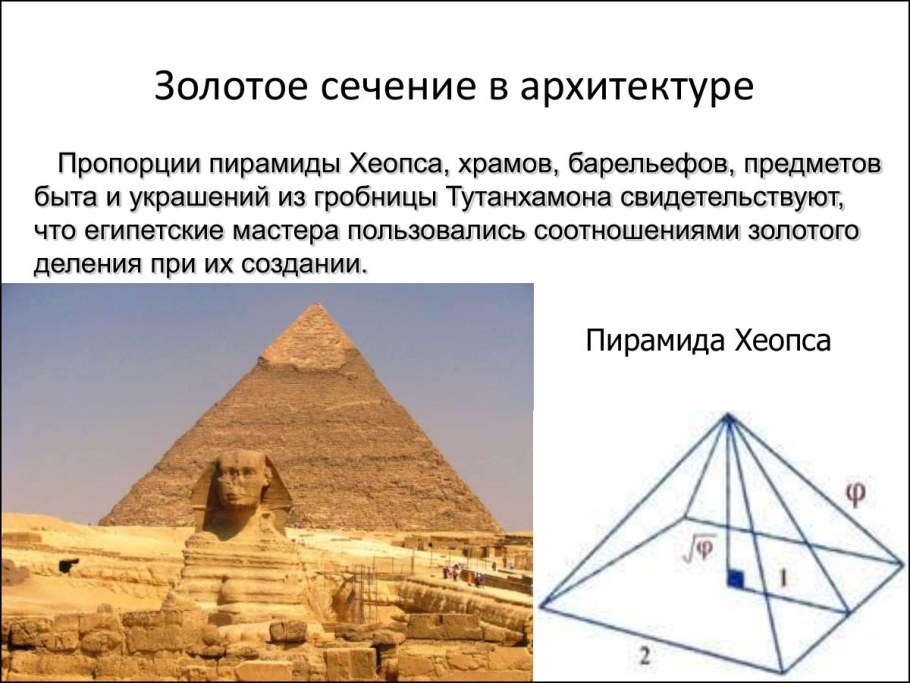 Золотое сечение в архитектуре

Пропорции пирамиды Хеопса, храмов, барельефов, предметов быта и украшений из гробницы Тутанхамона свидетельствуют, что египетские мастера пользовались соотношениями золотого деления при их создании.

Пирамида Хеопса

$\varphi$

$\sqrt{\varphi}$

1

2